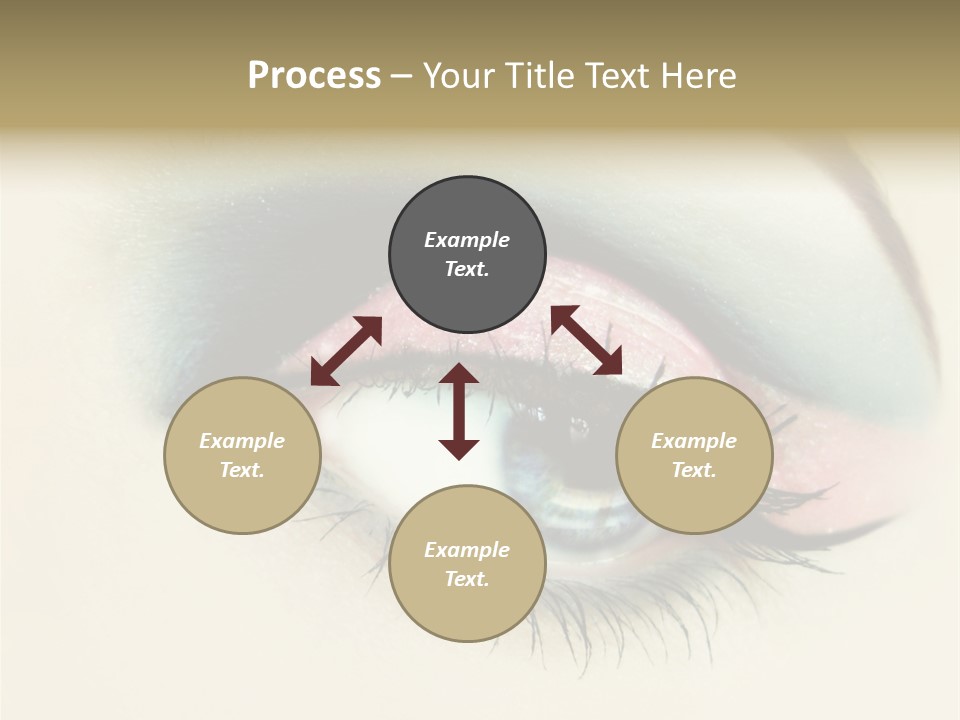 Process – Your Title Text Here

Example Text.

Example Text.

Example Text.

Example Text.